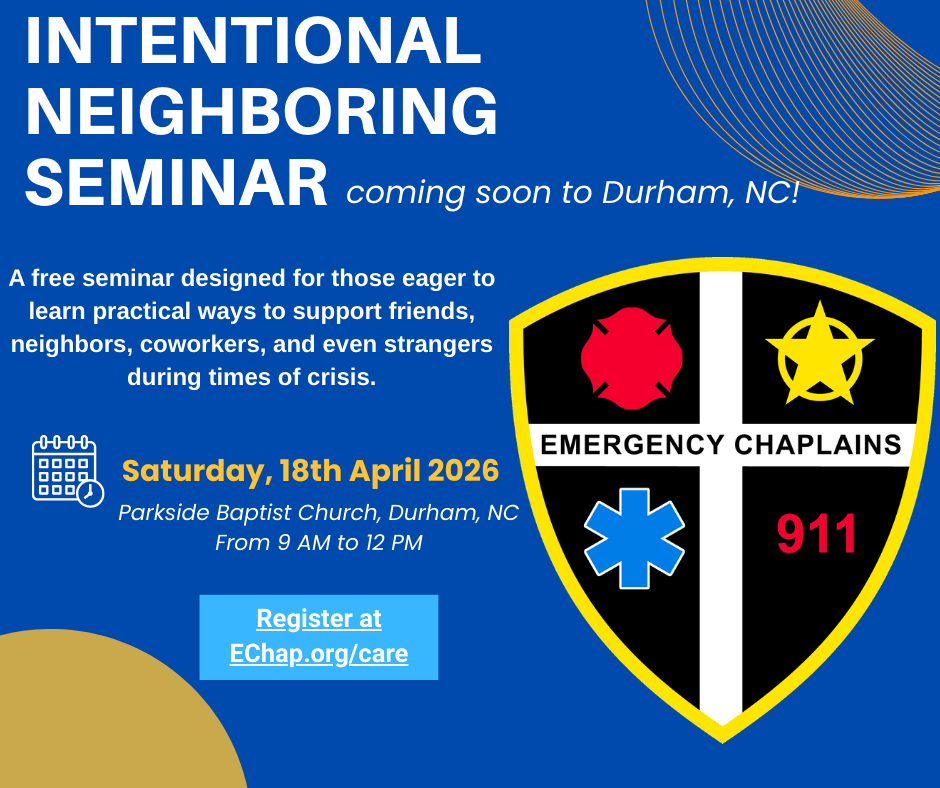 INTENTIONAL NEIGHBORING SEMINAR coming soon to Durham, NC!

A free seminar designed for those eager to learn practical ways to support friends, neighbors, coworkers, and even strangers during times of crisis.

Saturday, 18th April 2026
Parkside Baptist Church, Durham, NC
From 9 AM to 12 PM

Register at EChap.org/care

EMERGENCY CHAPLAINS
911